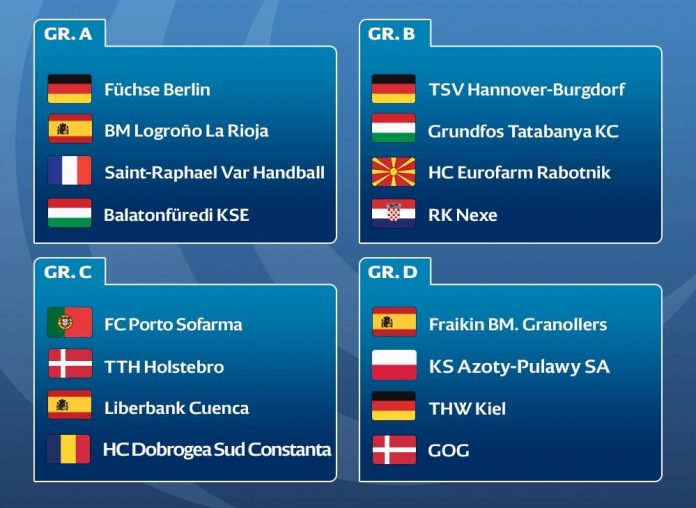 GR. A

Füchse Berlin
BM Logroño La Rioja
Saint-Raphael Var Handball
Balatonfüredi KSE

GR. B

TSV Hannover-Burgdorf
Grundfos Tatabanya KC
HC Eurofarm Rabotnik
RK Nexe

GR. C

FC Porto Sofarma
TTH Holstebro
Liberbank Cuenca
HC Dobrogea Sud Constanta

GR. D

Fraikin BM. Granollers
KS Azoty-Pulawy SA
THW Kiel
GOG